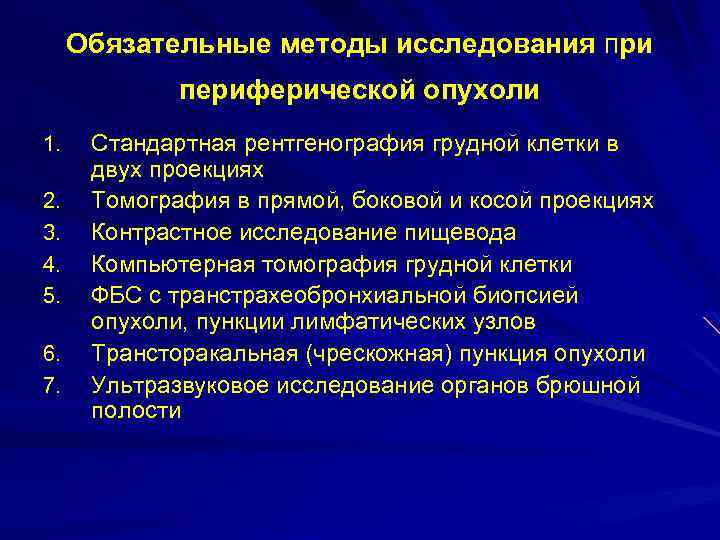 Обязательные методы исследования при периферической опухоли

1. Стандартная рентгенография грудной клетки в двух проекциях
2. Томография в прямой, боковой и косой проекциях
3. Контрастное исследование пищевода
4. Компьютерная томография грудной клетки
5. ФБС с транстрахеобронхиальной биопсией опухоли, пункции лимфатических узлов
6. Трансторакальная (чрескожная) пункция опухоли
7. Ультразвуковое исследование органов брюшной полости